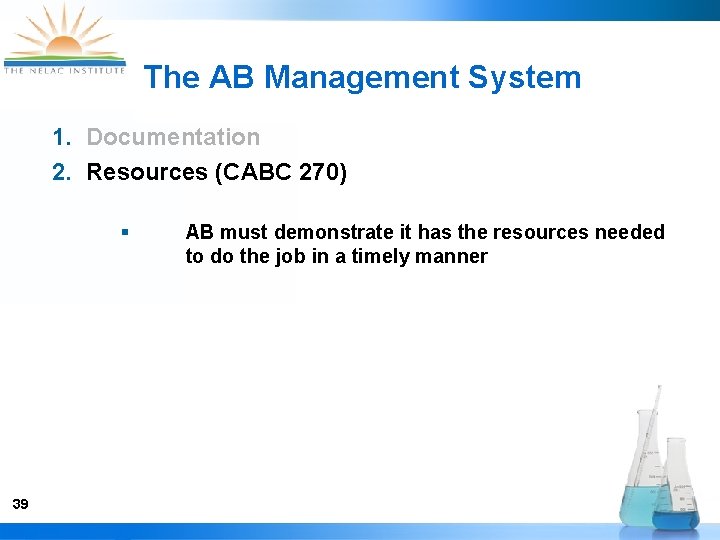 THE NELAC INSTITUTE

The AB Management System

1. Documentation
2. Resources (CABC 270)

▪ AB must demonstrate it has the resources needed to do the job in a timely manner

39